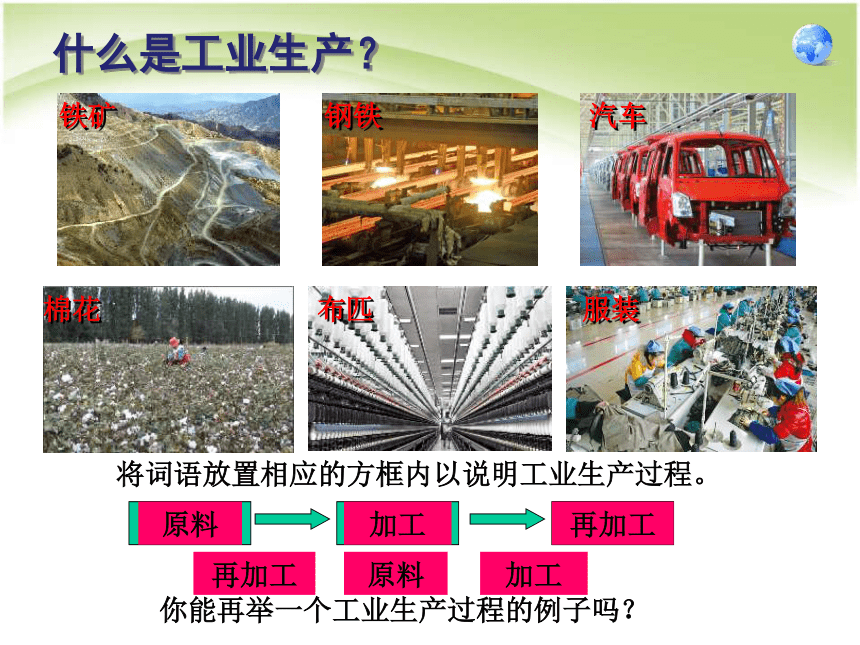 什么是工业生产？

铁矿

钢铁

汽车

棉花

布匹

服装

将词语放置相应的方框内以说明工业生产过程。

原料

加工

再加工

再加工

原料

加工

你能再举一个工业生产过程的例子吗？